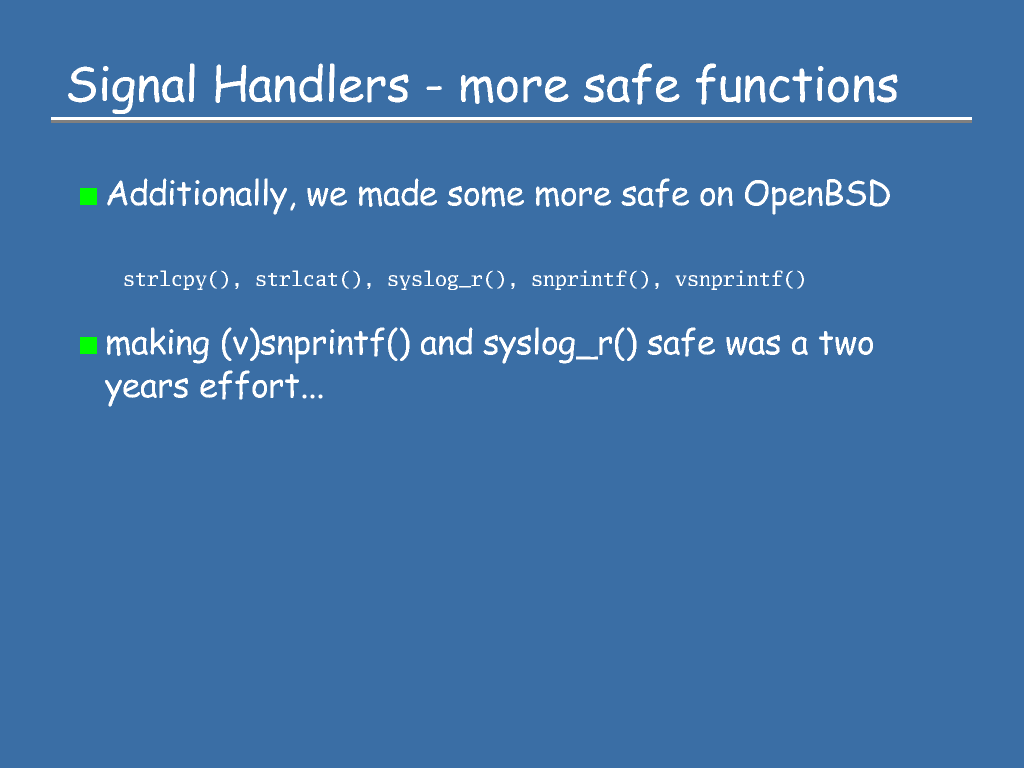 Signal Handlers - more safe functions

Additionally, we made some more safe on OpenBSD

strlcpy(), strlcat(), syslog_r(), snprintf(), vsnprintf()

making (v)snprintf() and syslog_r() safe was a two years effort...